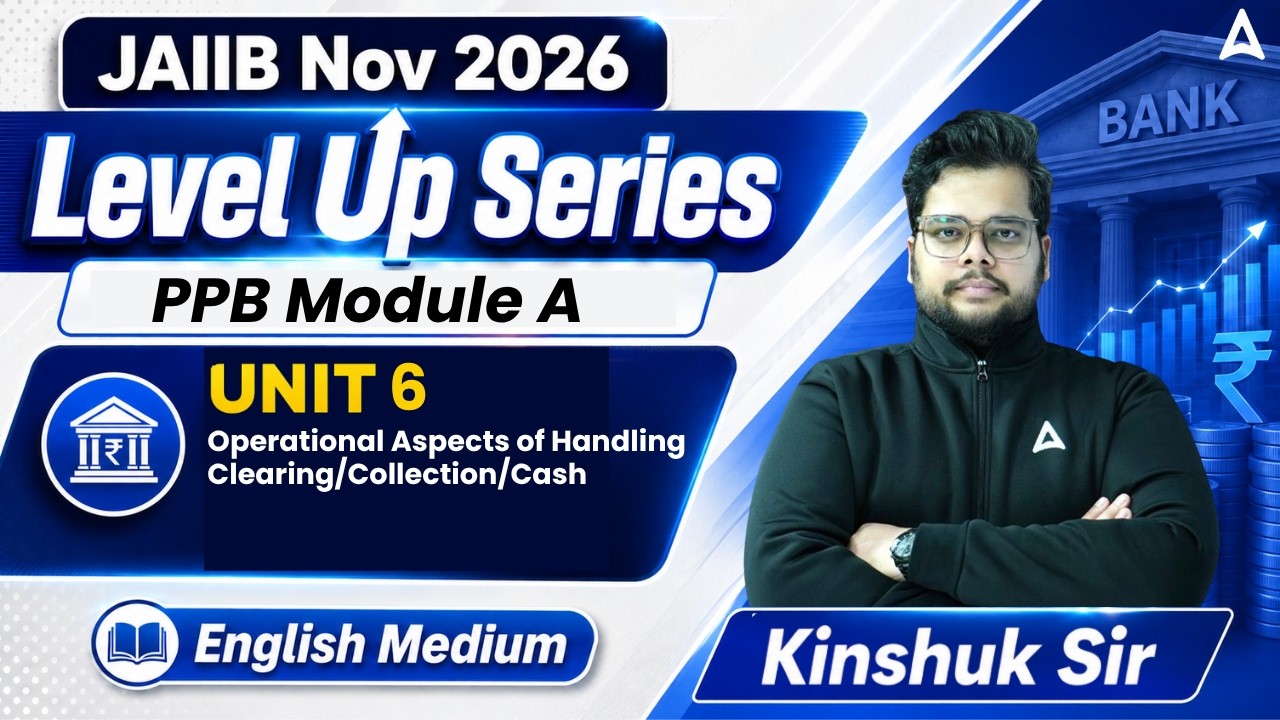 JAIIB Nov 2026

Level Up Series

PPB Module A

UNIT 6

Operational Aspects of Handling Clearing/Collection/Cash

English Medium

BANK

₹

Kinshuk Sir